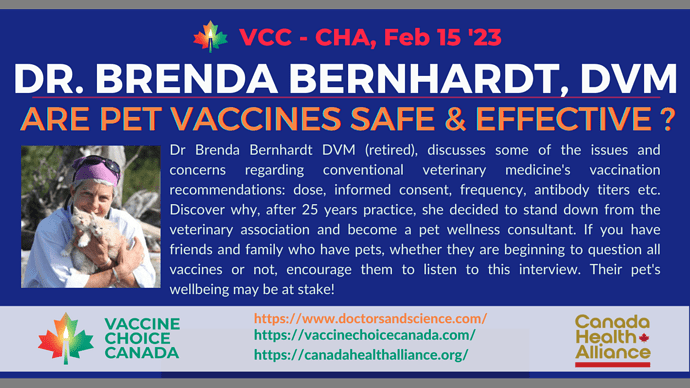 VCC - CHA, Feb 15 '23

DR. BRENDA BERNHARDT, DVM

ARE PET VACCINES SAFE & EFFECTIVE ?

Dr Brenda Bernhardt DVM (retired), discusses some of the issues and concerns regarding conventional veterinary medicine's vaccination recommendations: dose, informed consent, frequency, antibody titers etc. Discover why, after 25 years practice, she decided to stand down from the veterinary association and become a pet wellness consultant. If you have friends and family who have pets, whether they are beginning to question all vaccines or not, encourage them to listen to this interview. Their pet's wellbeing may be at stake!

VACCINE CHOICE CANADA

https://www.doctorsandscience.com/
https://vaccinechoicecanada.com/
https://canadahealthalliance.org/

Canada Health Alliance